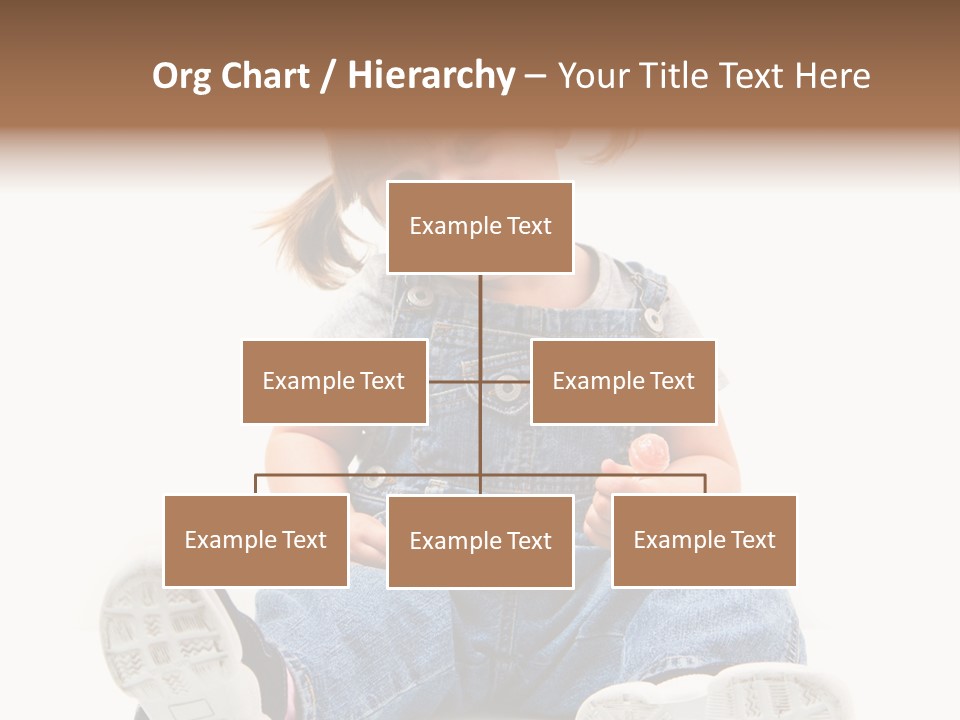 Org Chart / Hierarchy – Your Title Text Here

Example Text

Example Text

Example Text

Example Text

Example Text

Example Text